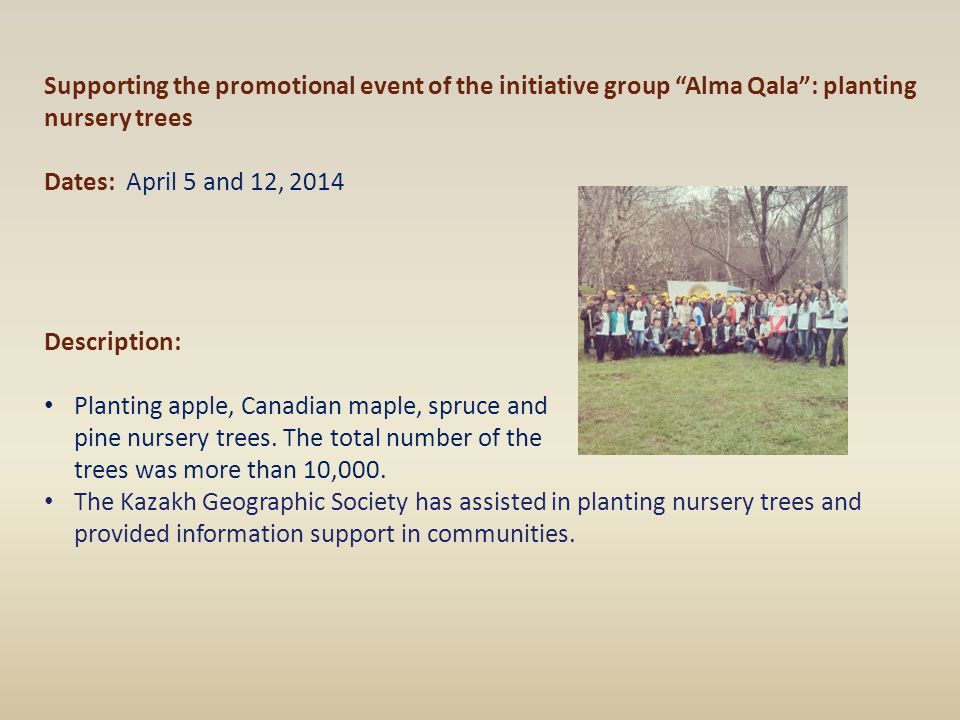 Supporting the promotional event of the initiative group “Alma Qala”: planting nursery trees

Dates: April 5 and 12, 2014

Description:

• Planting apple, Canadian maple, spruce and pine nursery trees. The total number of the trees was more than 10,000.
• The Kazakh Geographic Society has assisted in planting nursery trees and provided information support in communities.